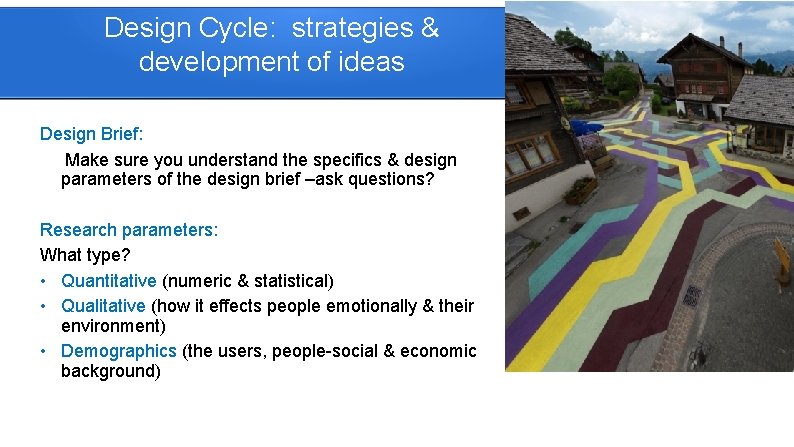 Design Cycle: strategies & development of ideas

Design Brief:

Make sure you understand the specifics & design parameters of the design brief –ask questions?

Research parameters:

What type?

• Quantitative (numeric & statistical)
• Qualitative (how it effects people emotionally & their environment)
• Demographics (the users, people-social & economic background)